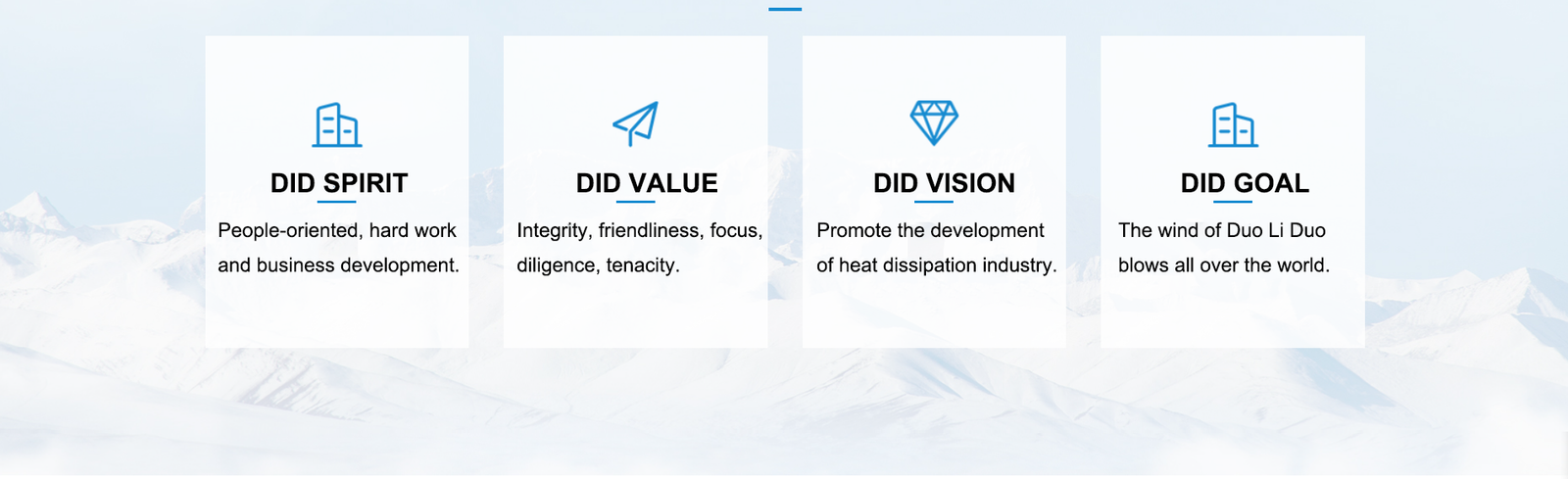 DID SPIRIT

People-oriented, hard work and business development.

DID VALUE

Integrity, friendliness, focus, diligence, tenacity.

DID VISION

Promote the development of heat dissipation industry.

DID GOAL

The wind of Duo Li Duo blows all over the world.